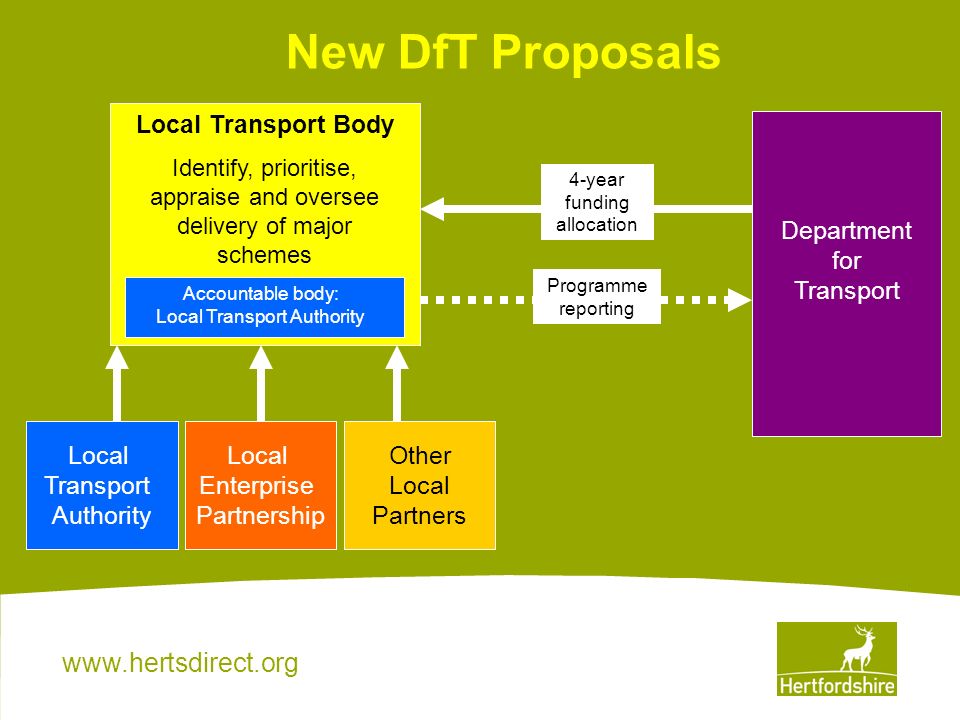 New DfT Proposals

Local Transport Body

Identify, prioritise, appraise and oversee delivery of major schemes

Accountable body:
Local Transport Authority

4-year funding allocation

Programme reporting

Department for Transport

Local Transport Authority

Local Enterprise Partnership

Other Local Partners

www.hertsdirect.org

Hertfordshire